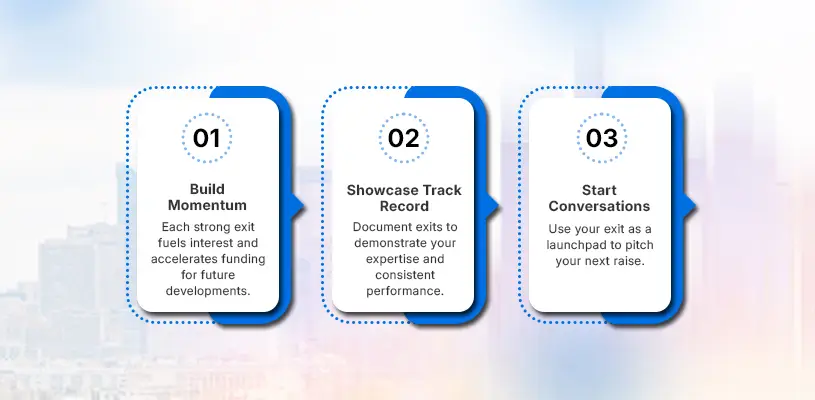 01

Build Momentum

Each strong exit fuels interest and accelerates funding for future developments.

02

Showcase Track Record

Document exits to demonstrate your expertise and consistent performance.

03

Start Conversations

Use your exit as a launchpad to pitch your next raise.